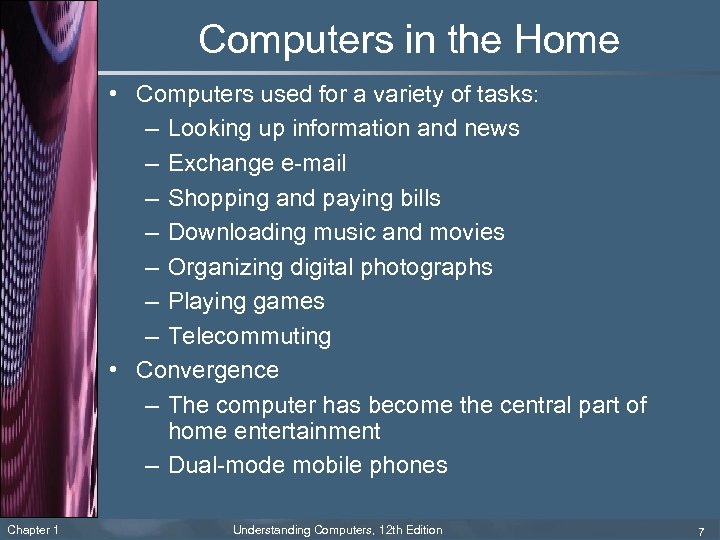 Computers in the Home

• Computers used for a variety of tasks:
– Looking up information and news
– Exchange e-mail
– Shopping and paying bills
– Downloading music and movies
– Organizing digital photographs
– Playing games
– Telecommuting
• Convergence
– The computer has become the central part of home entertainment
– Dual-mode mobile phones

Chapter 1
Understanding Computers, 12th Edition
7